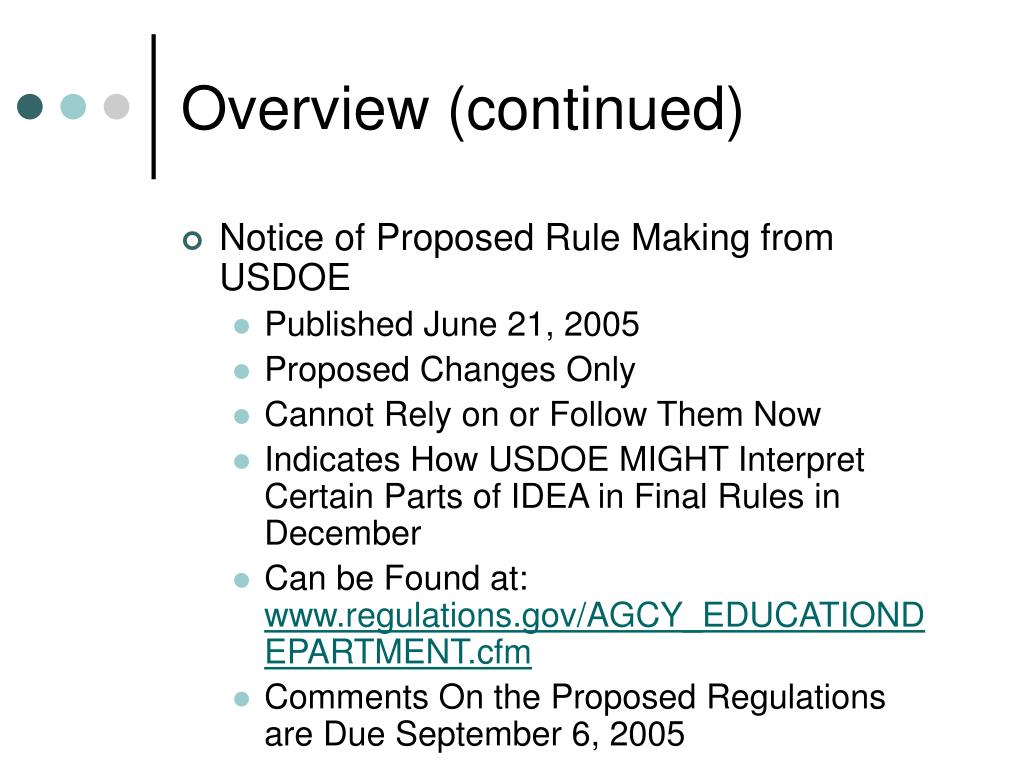 Overview (continued)

Notice of Proposed Rule Making from USDOE

Published June 21, 2005

Proposed Changes Only

Cannot Rely on or Follow Them Now

Indicates How USDOE MIGHT Interpret Certain Parts of IDEA in Final Rules in December

Can be Found at: www.regulations.gov/AGCY_EDUCATIONDEPARTMENT.cfm

Comments On the Proposed Regulations are Due September 6, 2005